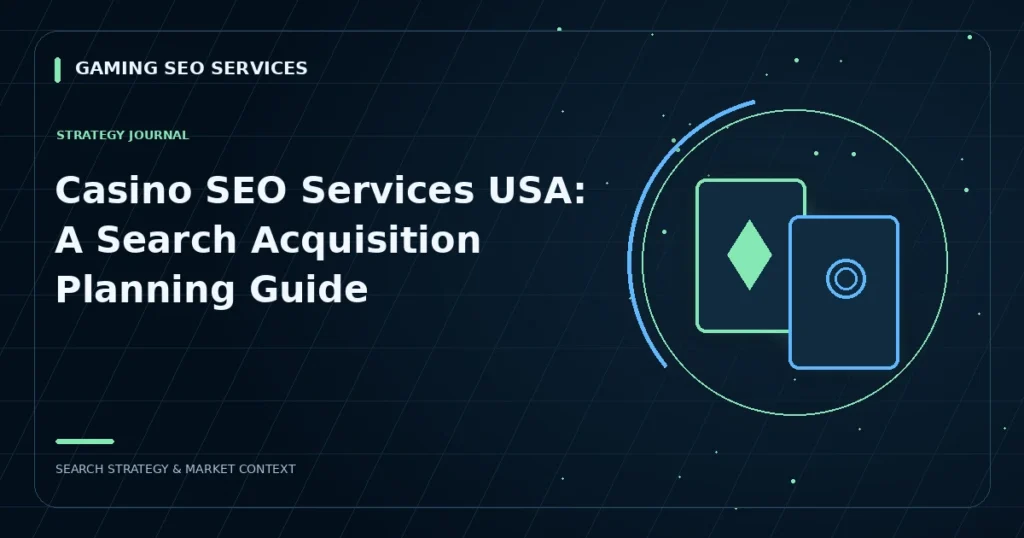 GAMING SEO SERVICES

STRATEGY JOURNAL

Casino SEO Services USA:
A Search Acquisition
Planning Guide

SEARCH STRATEGY & MARKET CONTEXT